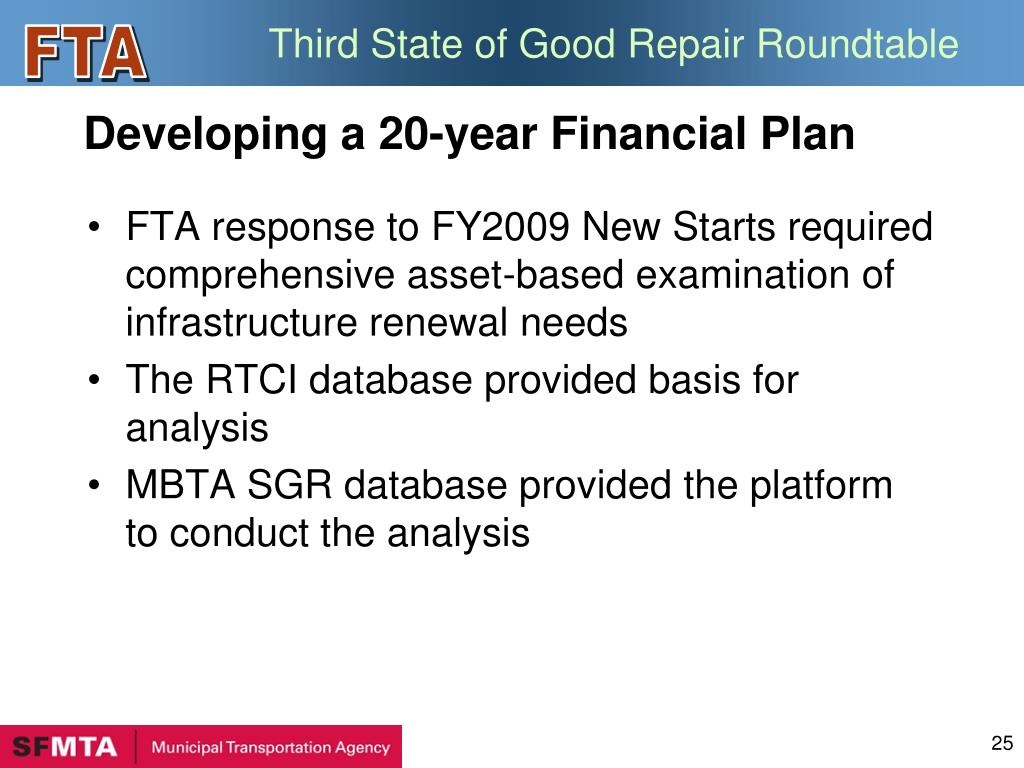 FTA

Third State of Good Repair Roundtable

Developing a 20-year Financial Plan

• FTA response to FY2009 New Starts required comprehensive asset-based examination of infrastructure renewal needs
• The RTCI database provided basis for analysis
• MBTA SGR database provided the platform to conduct the analysis

SFMTA | Municipal Transportation Agency

25